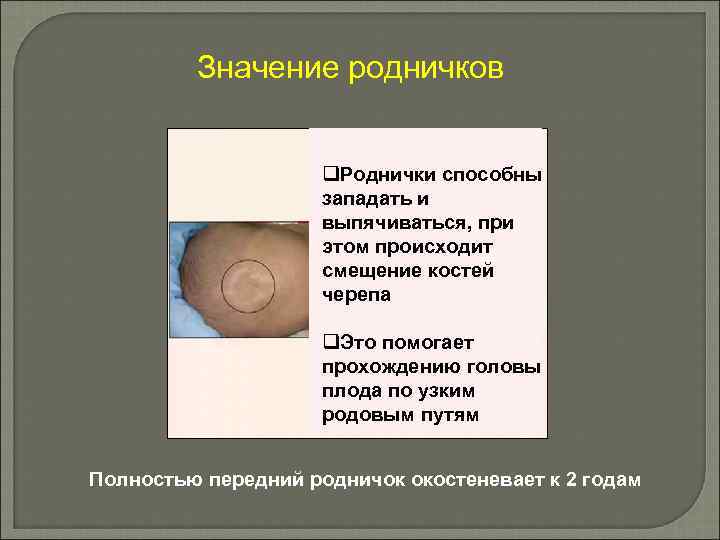 Значение родничков

❑Роднички способны западать и выпячиваться, при этом происходит смещение костей черепа

❑Это помогает прохождению головы плода по узким родовым путям

Полностью передний родничок окостеневает к 2 годам